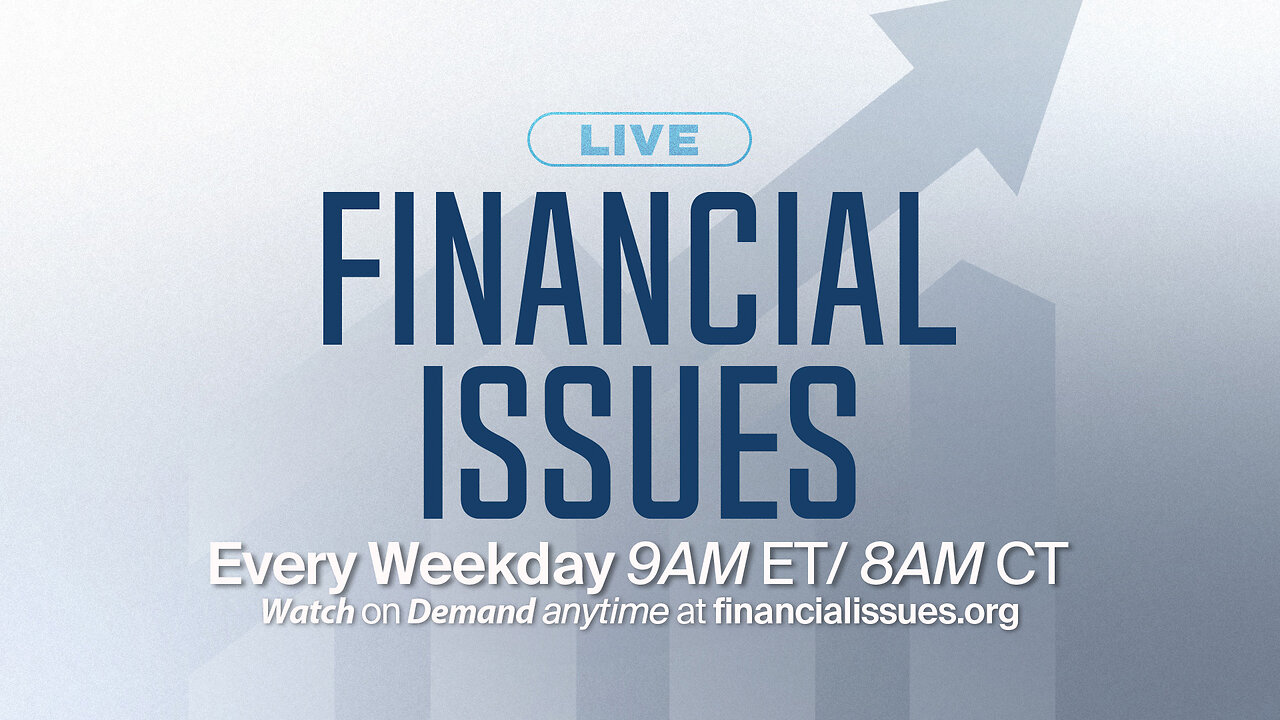 LIVE

FINANCIAL ISSUES

Every Weekday 9AM ET/ 8AM CT

Watch on Demand anytime at financialissues.org